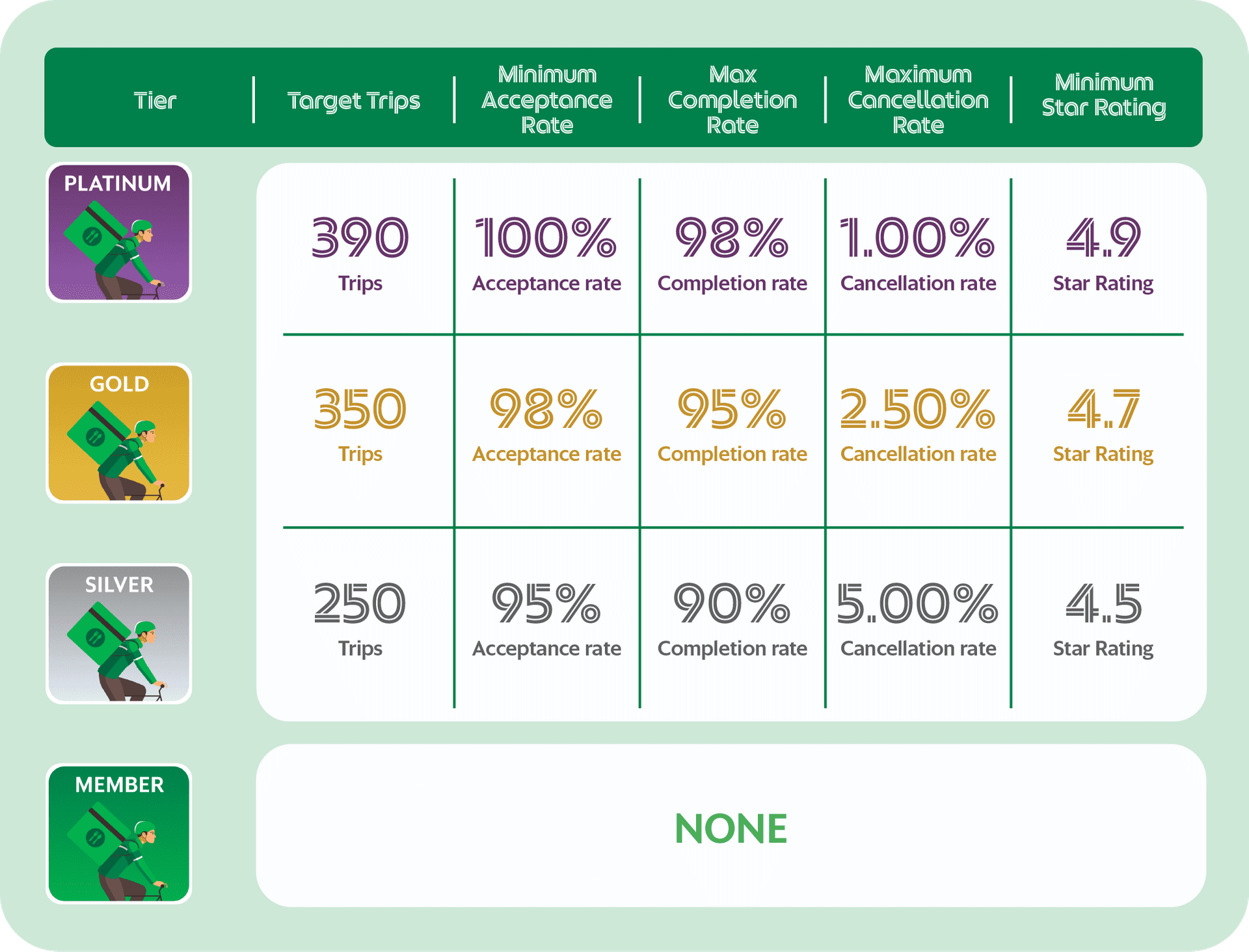 | Tier | Target Trips | Minimum Acceptance Rate | Max Completion Rate | Maximum Cancellation Rate | Minimum Star Rating |
|---|---|---|---|---|---|
| PLATINUM | 390 Trips | 100% Acceptance rate | 98% Completion rate | 1.00% Cancellation rate | 4.9 Star Rating |
| GOLD | 350 Trips | 98% Acceptance rate | 95% Completion rate | 2.50% Cancellation rate | 4.7 Star Rating |
| SILVER | 250 Trips | 95% Acceptance rate | 90% Completion rate | 5.00% Cancellation rate | 4.5 Star Rating |
| MEMBER | NONE | | | | |